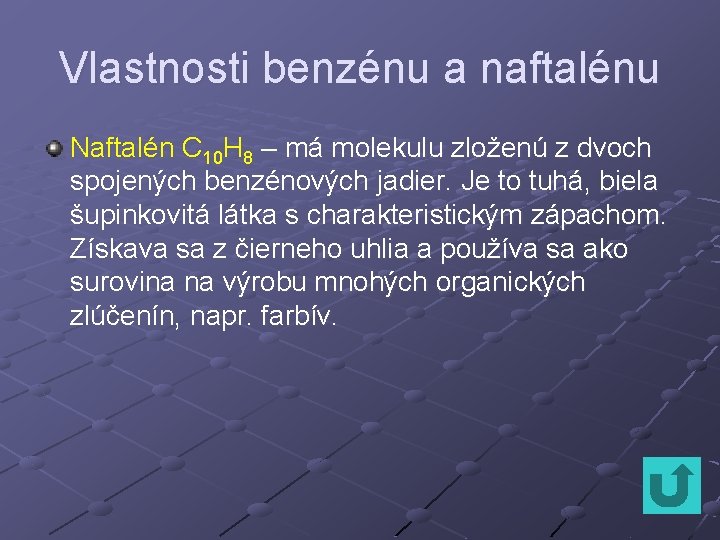 Vlastnosti benzénu a naftalénu

Naftalén $C_{10}H_8$ – má molekulu zloženú z dvoch spojených benzénových jadier. Je to tuhá, biela šupinkovitá látka s charakteristickým zápachom. Získava sa z čierneho uhlia a používa sa ako surovina na výrobu mnohých organických zlúčenín, napr. farbív.